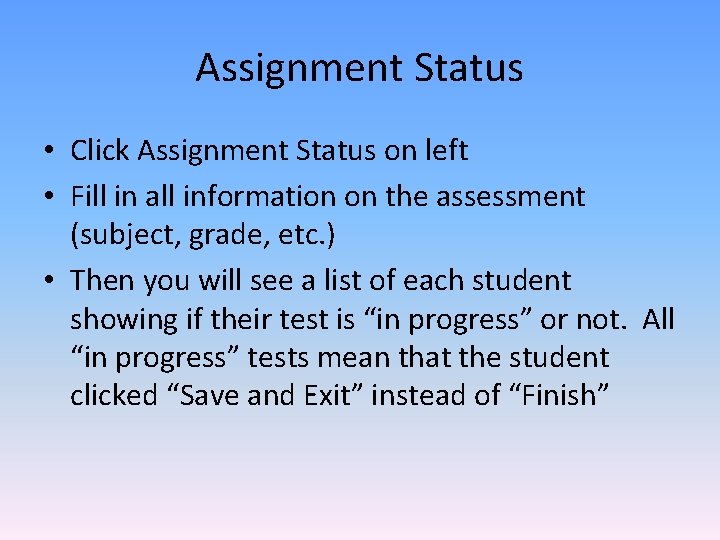 Assignment Status

• Click Assignment Status on left
• Fill in all information on the assessment (subject, grade, etc.)
• Then you will see a list of each student showing if their test is “in progress” or not. All “in progress” tests mean that the student clicked “Save and Exit” instead of “Finish”